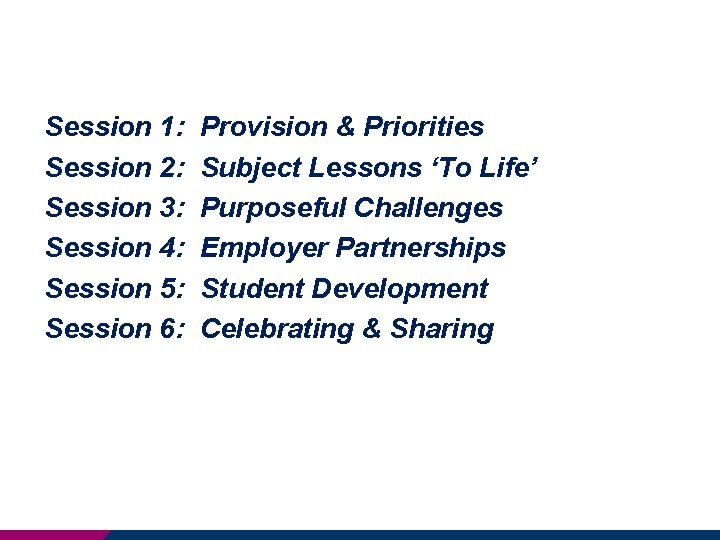 Session 1: Provision & Priorities
Session 2: Subject Lessons ‘To Life’
Session 3: Purposeful Challenges
Session 4: Employer Partnerships
Session 5: Student Development
Session 6: Celebrating & Sharing